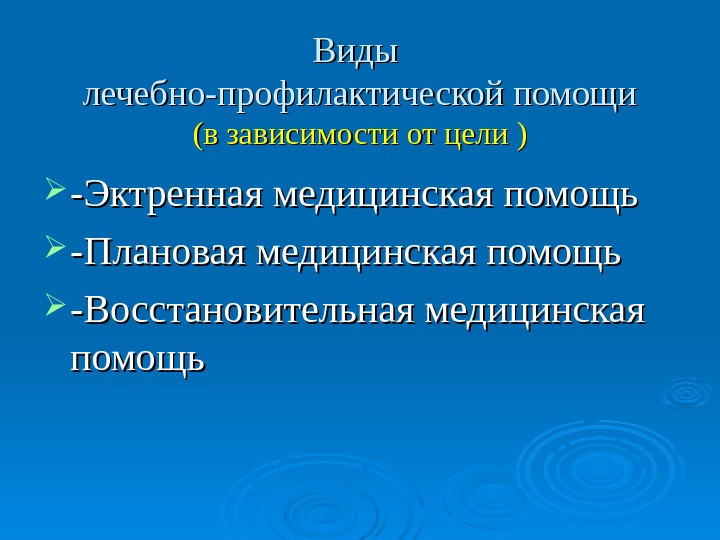 Виды
лечебно-профилактической помощи
(в зависимости от цели )

-Эктренная медицинская помощь

-Плановая медицинская помощь

-Восстановительная медицинская помощь